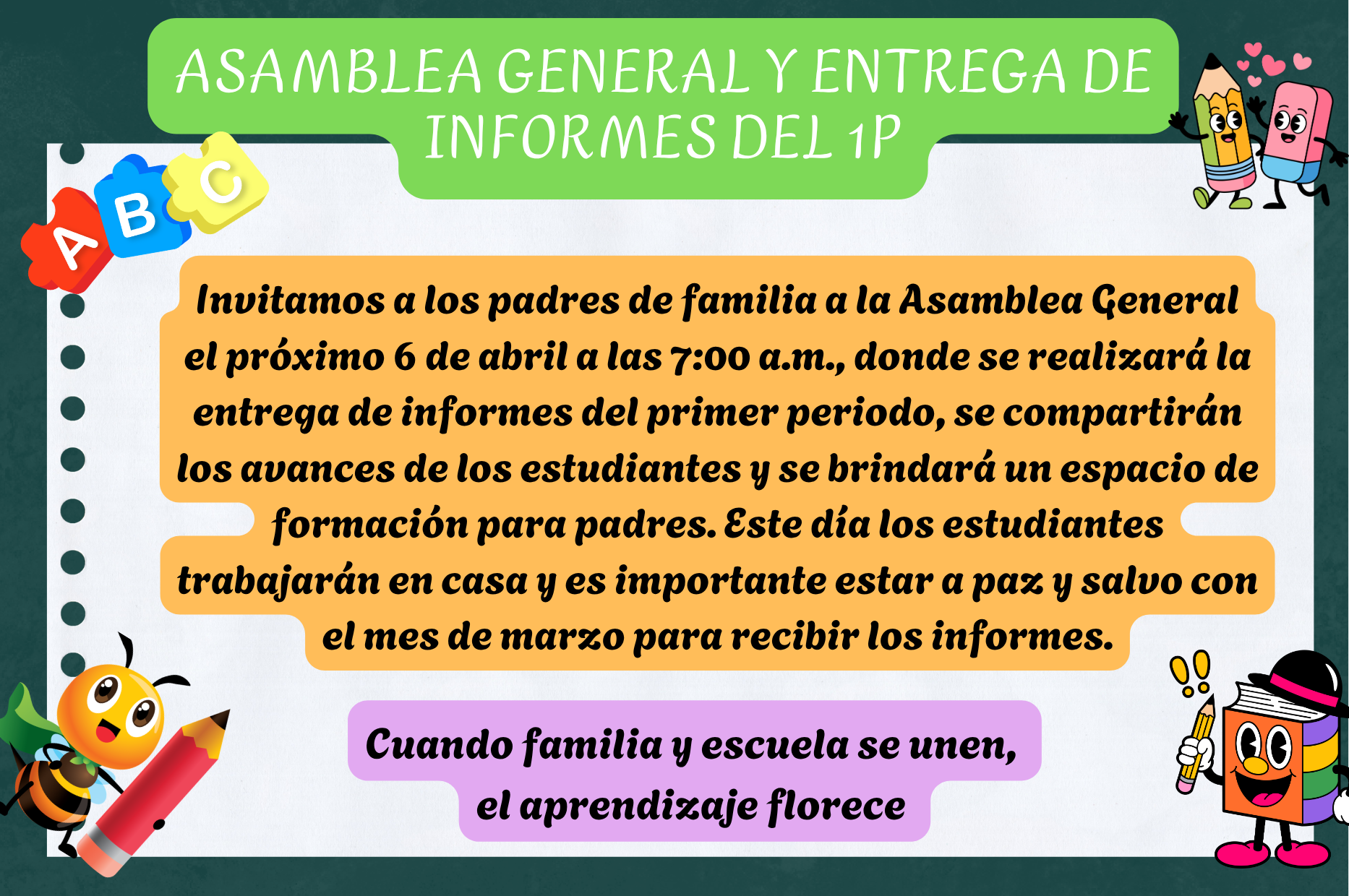 ASAMBLEA GENERAL Y ENTREGA DE INFORMES DEL 1P

A B C

Invitamos a los padres de familia a la Asamblea General el próximo 6 de abril a las 7:00 a.m., donde se realizará la entrega de informes del primer periodo, se compartirán los avances de los estudiantes y se brindará un espacio de formación para padres. Este día los estudiantes trabajarán en casa y es importante estar a paz y salvo con el mes de marzo para recibir los informes.

Cuando familia y escuela se unen, el aprendizaje florece